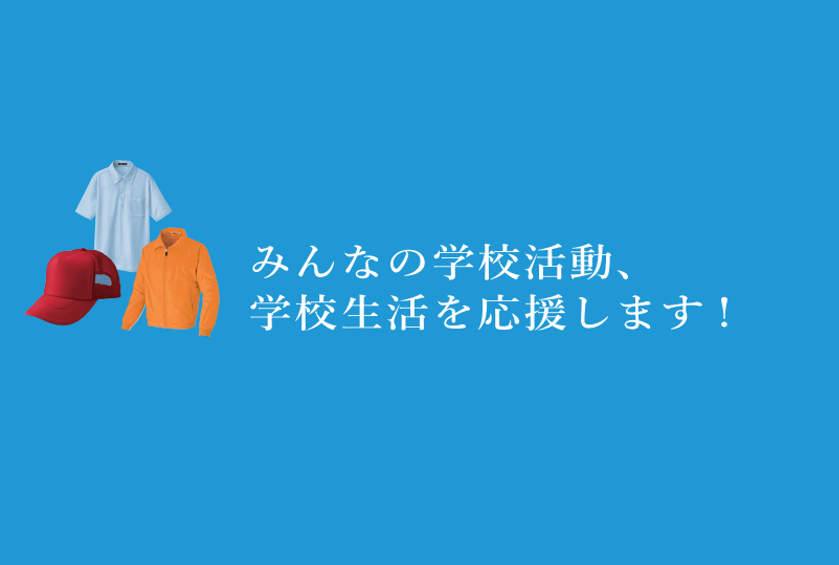 みんなの学校活動、
学校生活を応援します！